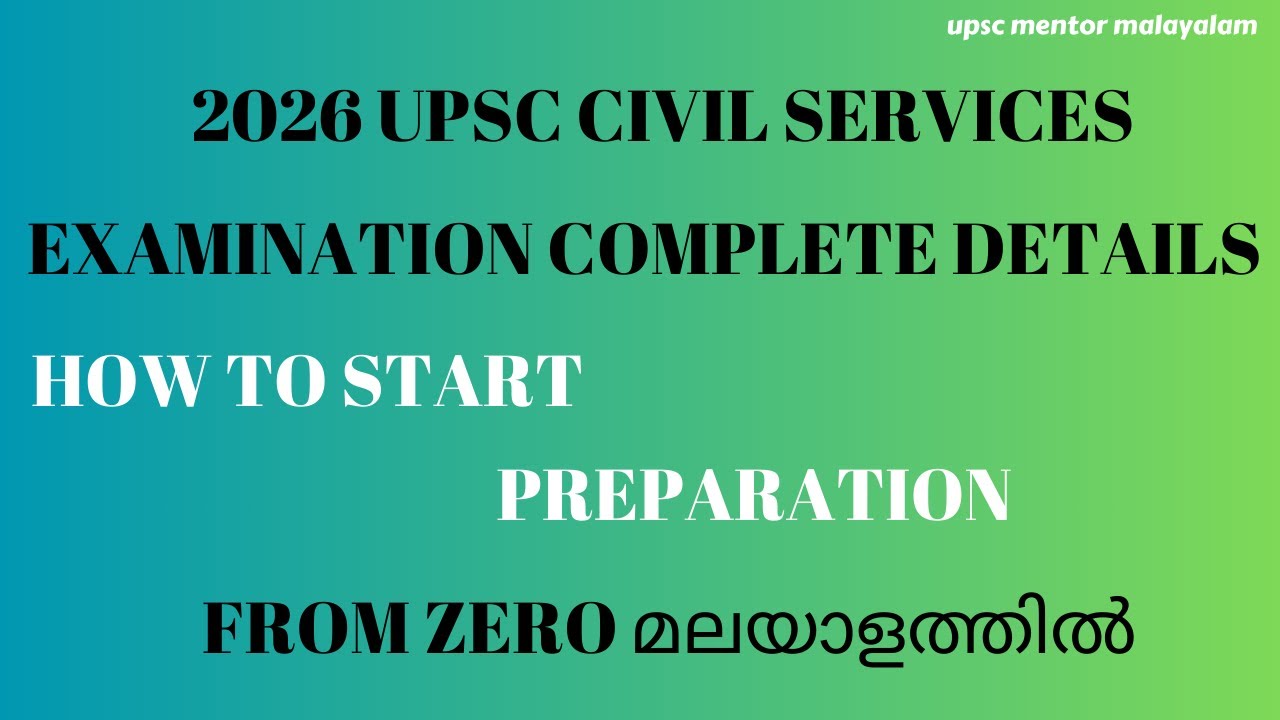 upsc mentor malayalam

2026 UPSC CIVIL SERVICES

EXAMINATION COMPLETE DETAILS

HOW TO START

PREPARATION

FROM ZERO മലയാളത്തിൽ